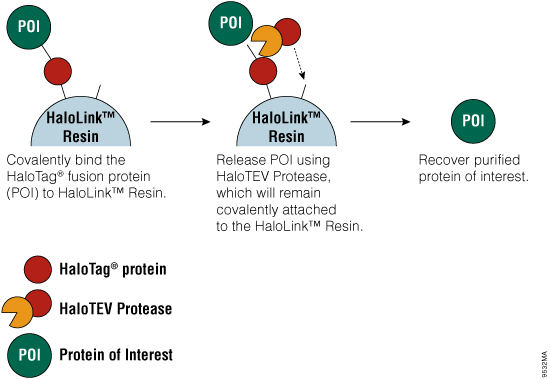 POI

HaloLink™ Resin

Covalently bind the HaloTag® fusion protein (POI) to HaloLink™ Resin.

POI

HaloLink™ Resin

Release POI using HaloTEV Protease, which will remain covalently attached to the HaloLink™ Resin.

POI

Recover purified protein of interest.

HaloTag® protein

HaloTEV Protease

POI

Protein of Interest

9532MA